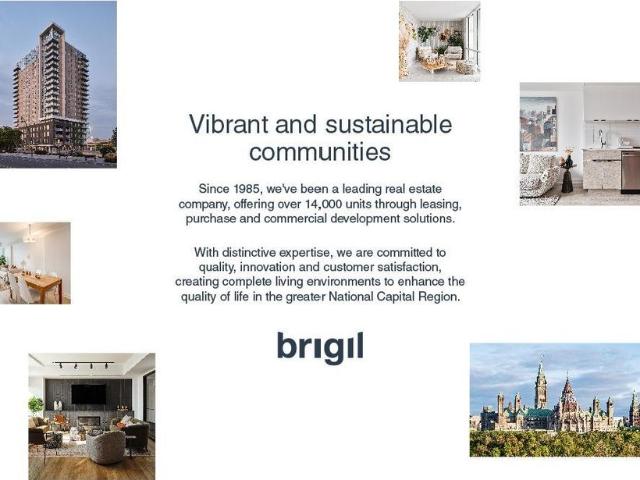 Vibrant and sustainable communities

Since 1985, we've been a leading real estate company, offering over 14,000 units through leasing, purchase and commercial development solutions.

With distinctive expertise, we are committed to quality, innovation and customer satisfaction, creating complete living environments to enhance the quality of life in the greater National Capital Region.

brigil